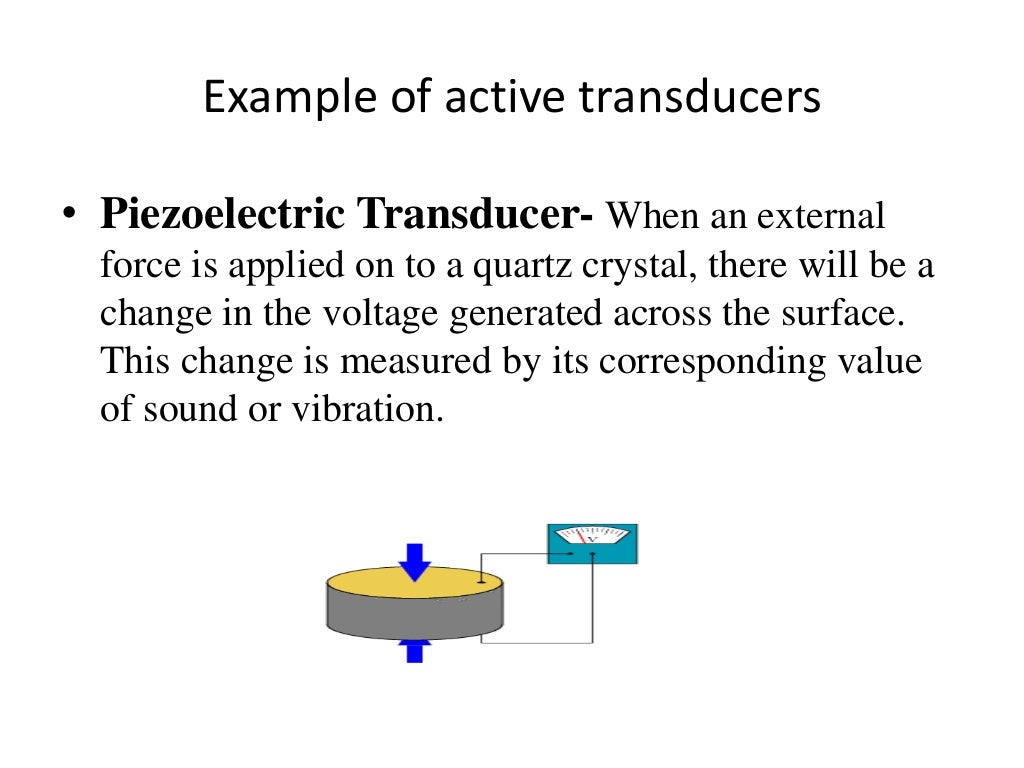 Example of active transducers

• **Piezoelectric Transducer-** When an external force is applied on to a quartz crystal, there will be a change in the voltage generated across the surface. This change is measured by its corresponding value of sound or vibration.

V